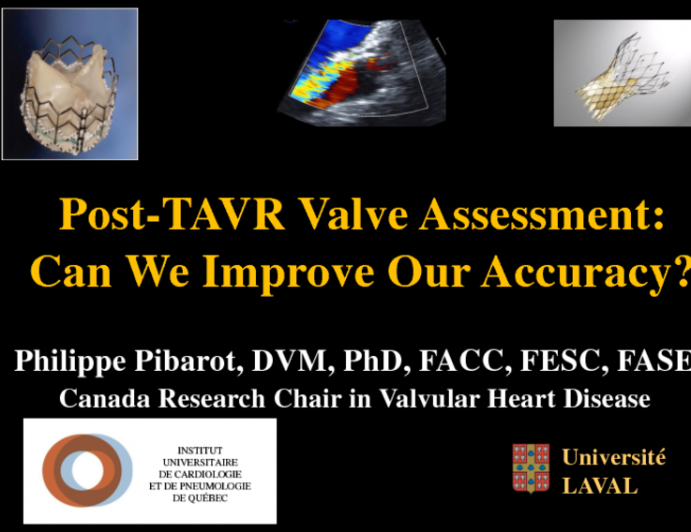 Post-TAVR Valve Assessment: Can We Improve Our Accuracy?

Philippe Pibarot, DVM, PhD, FACC, FESC, FASE
Canada Research Chair in Valvular Heart Disease

INSTITUT UNIVERSITAIRE DE CARDIOLOGIE ET DE PNEUMOLOGIE DE QUÉBEC

Université LAVAL